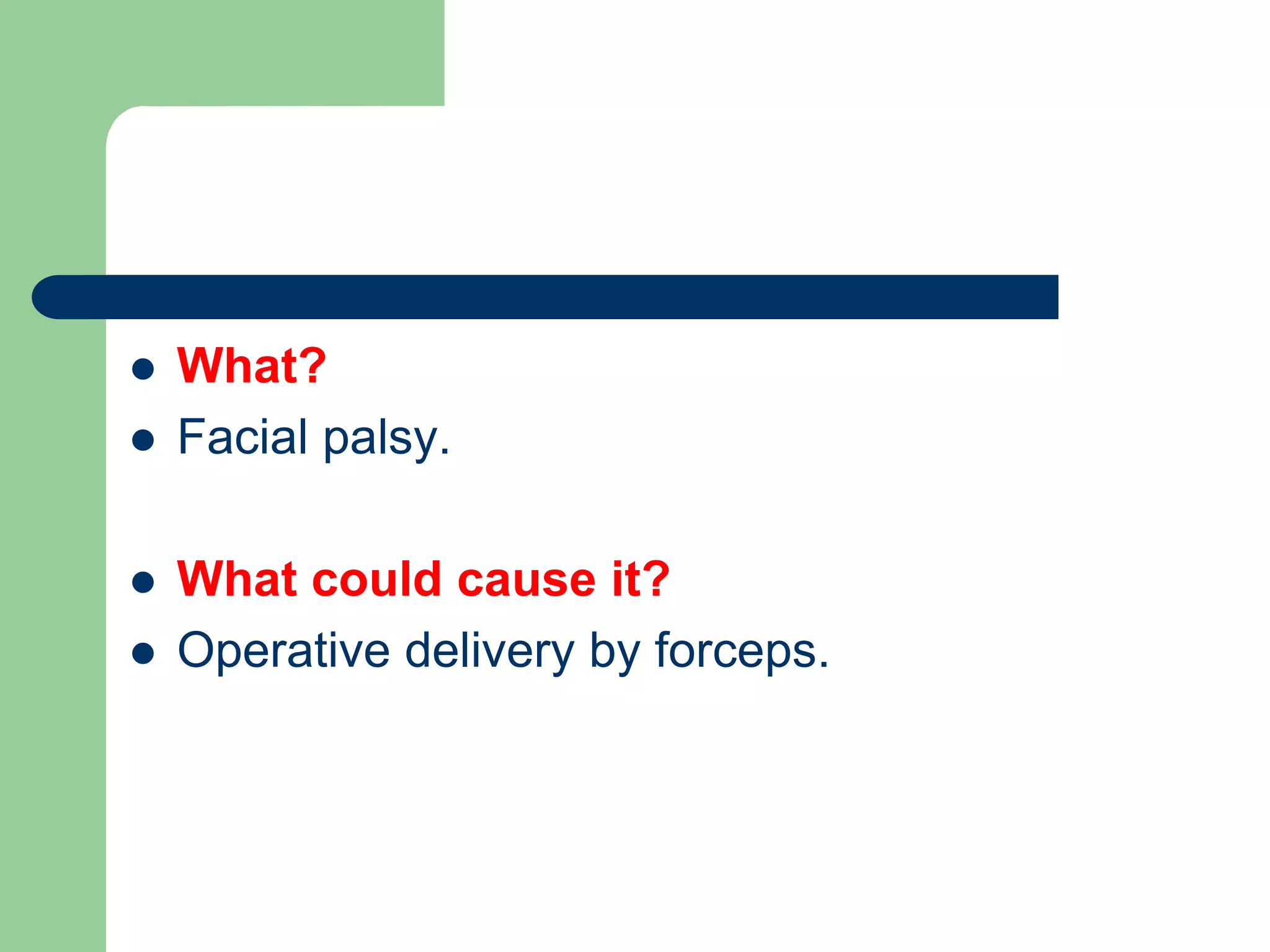 - What?
- Facial palsy.

- What could cause it?
- Operative delivery by forceps.